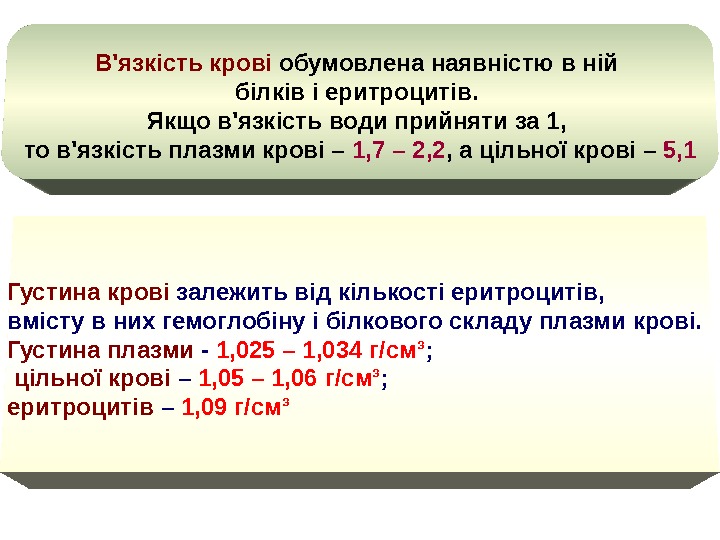 В'язкість крові обумовлена наявністю в ній білків і еритроцитів.
Якщо в'язкість води прийняти за 1,
то в'язкість плазми крові – 1,7 – 2,2, а цільної крові – 5,1

Густина крові залежить від кількості еритроцитів, вмісту в них гемоглобіну і білкового складу плазми крові.
Густина плазми - 1,025 – 1,034 г/см$^3$;
цільної крові – 1,05 – 1,06 г/см$^3$;
еритроцитів – 1,09 г/см$^3$